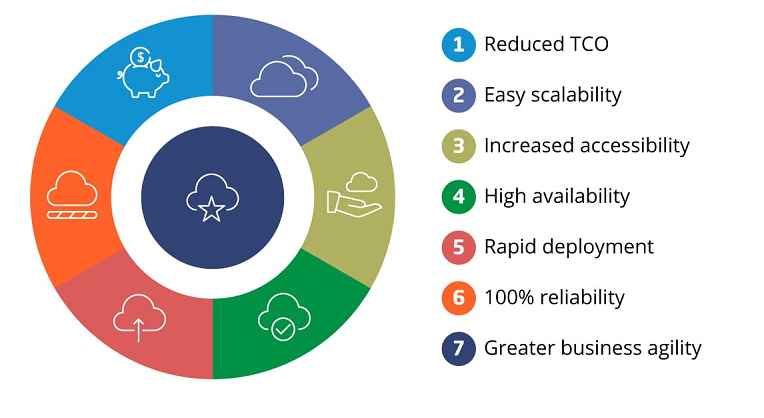 $
1 Reduced TCO
2 Easy scalability
3 Increased accessibility
4 High availability
5 Rapid deployment
6 100% reliability
7 Greater business agility